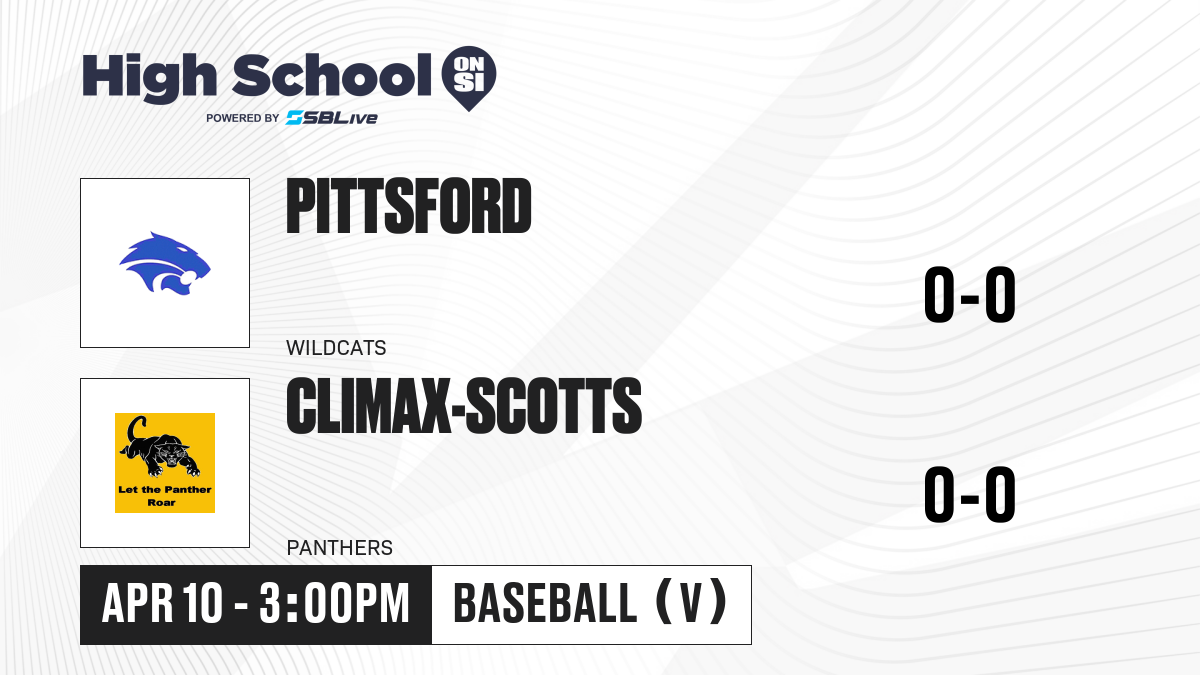 High School ON SI
POWERED BY SBLive

PITTSFORD

0-0

WILDCATS

Let the Panther Roar

CLIMAX-SCOTTS

0-0

PANTHERS

APR 10 - 3:00PM

BASEBALL (V)